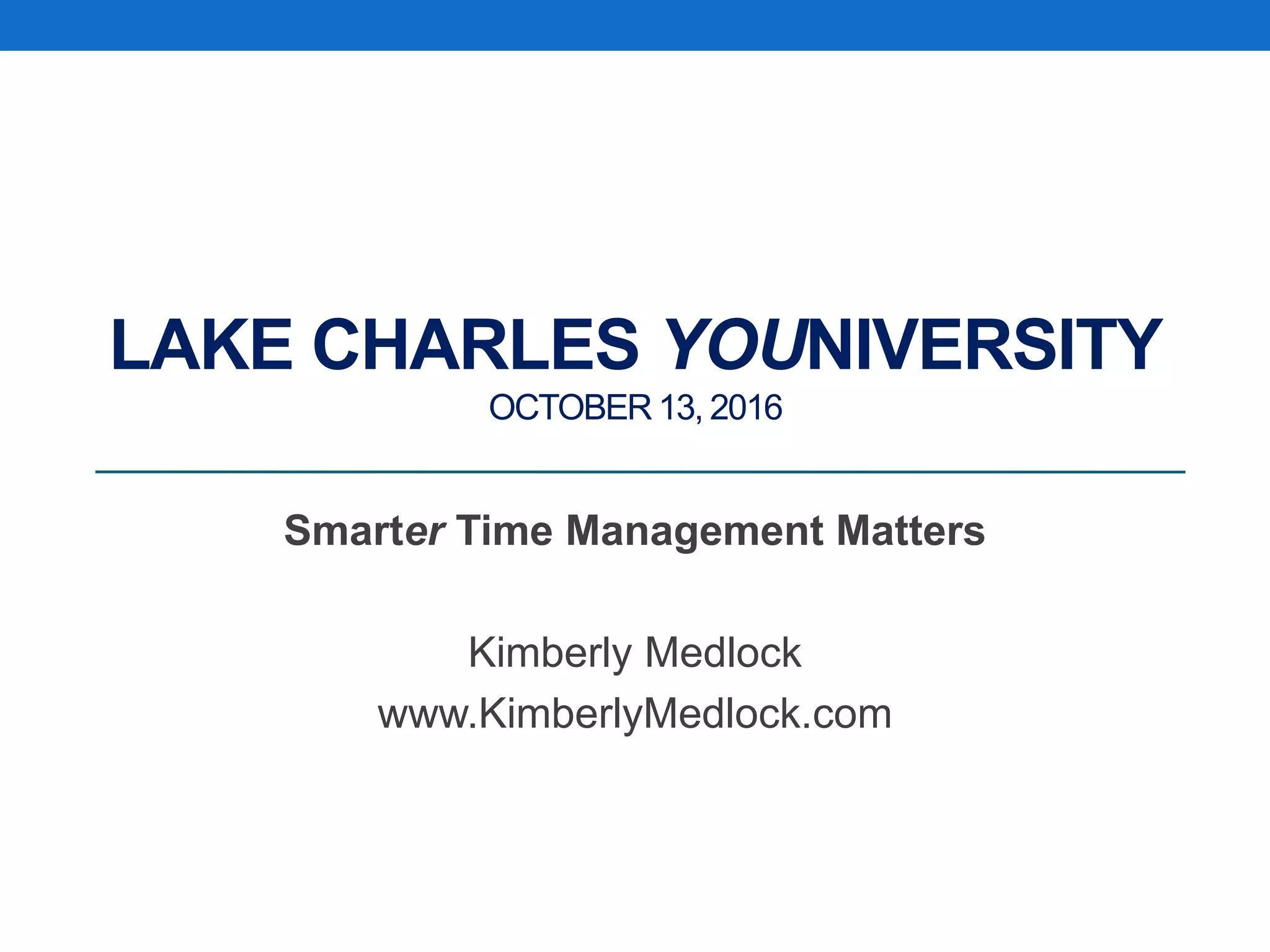 LAKE CHARLES YOUNIVERSITY
OCTOBER 13, 2016

Smarter Time Management Matters

Kimberly Medlock
www.KimberlyMedlock.com